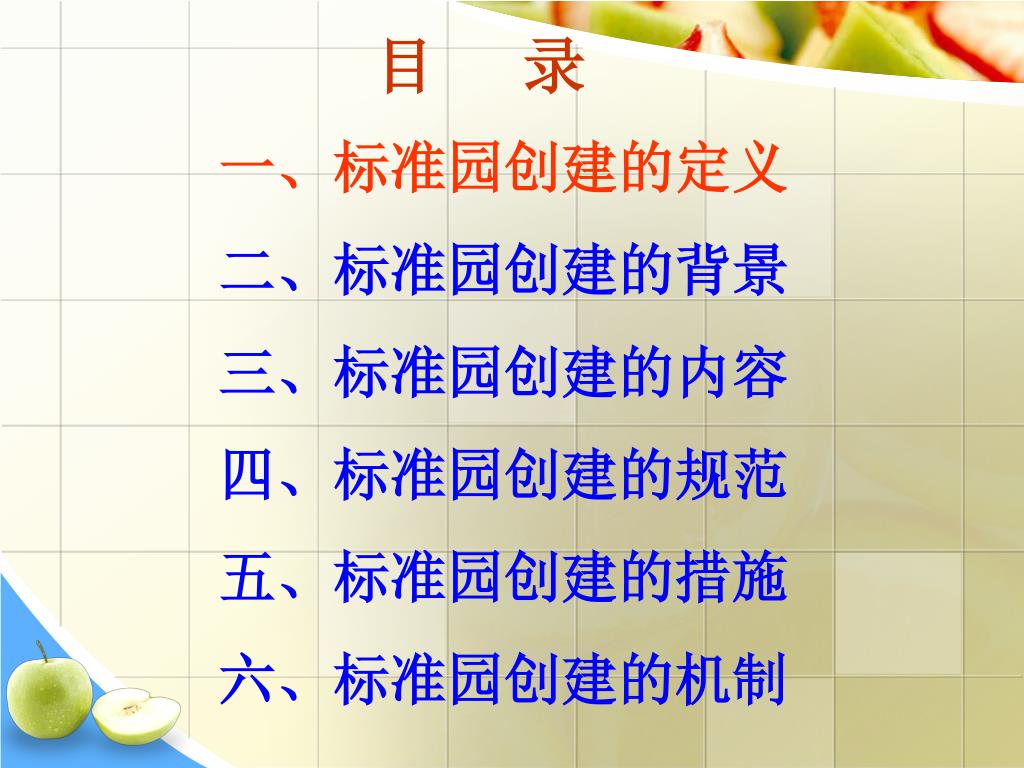 目　录

一、标准园创建的定义

二、标准园创建的背景

三、标准园创建的内容

四、标准园创建的规范

五、标准园创建的措施

六、标准园创建的机制